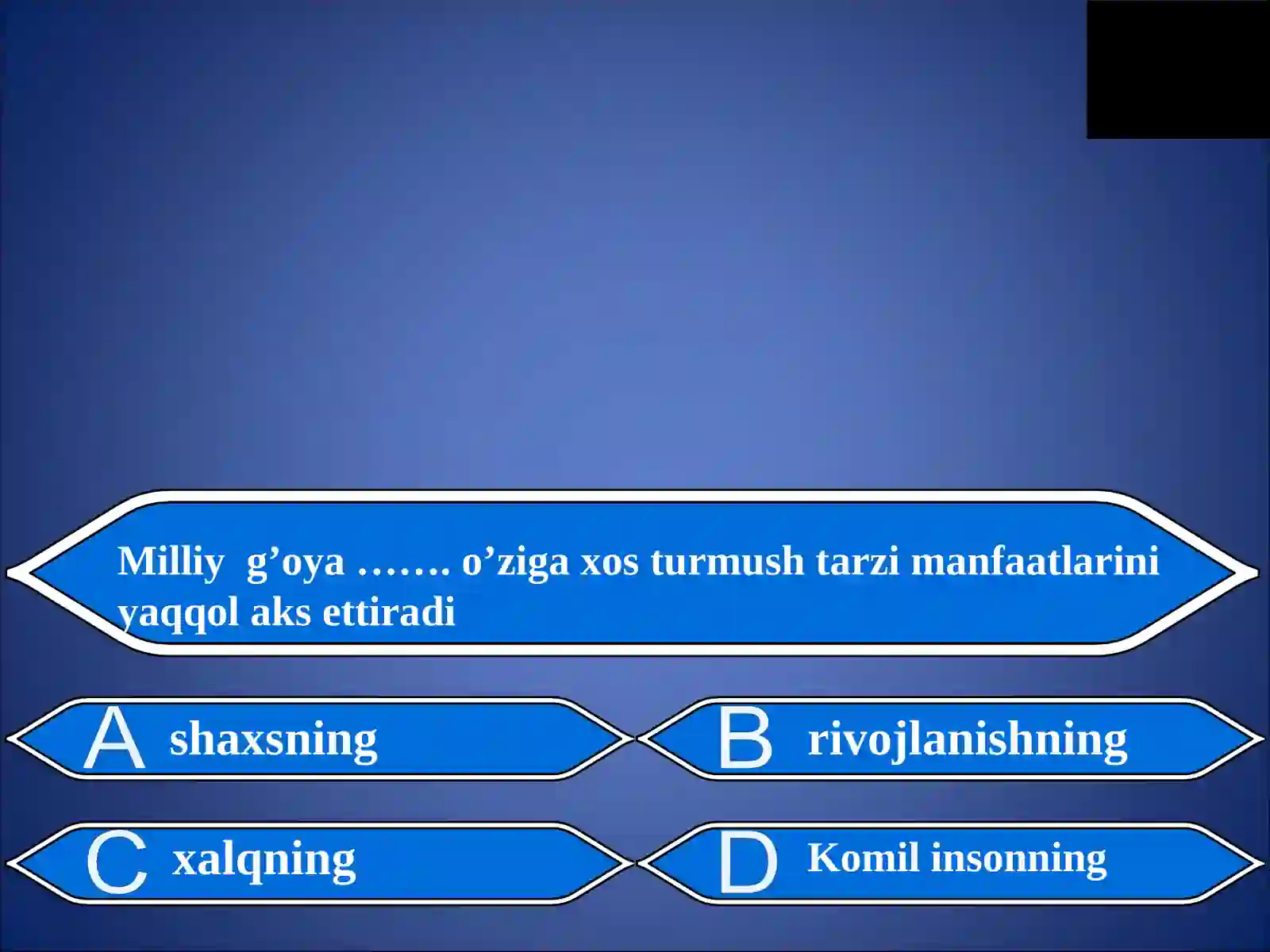 Milliy g’oya ……. o’ziga xos turmush tarzi manfaatlarini yaqqol aks ettiradi

A shaxsning

B rivojlanishning

C xalqning

D Komil insonning